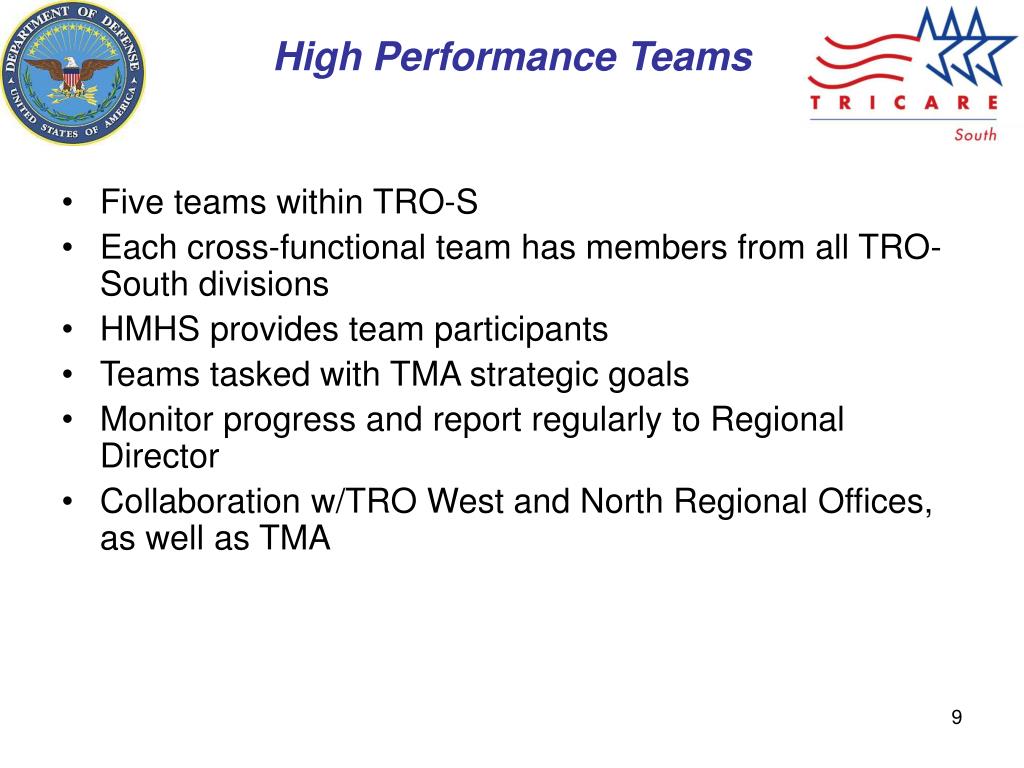 DEPARTMENT OF DEFENSE
UNITED STATES OF AMERICA

High Performance Teams

TRICARE
South

• Five teams within TRO-S
• Each cross-functional team has members from all TRO-South divisions
• HMHS provides team participants
• Teams tasked with TMA strategic goals
• Monitor progress and report regularly to Regional Director
• Collaboration w/TRO West and North Regional Offices, as well as TMA

9